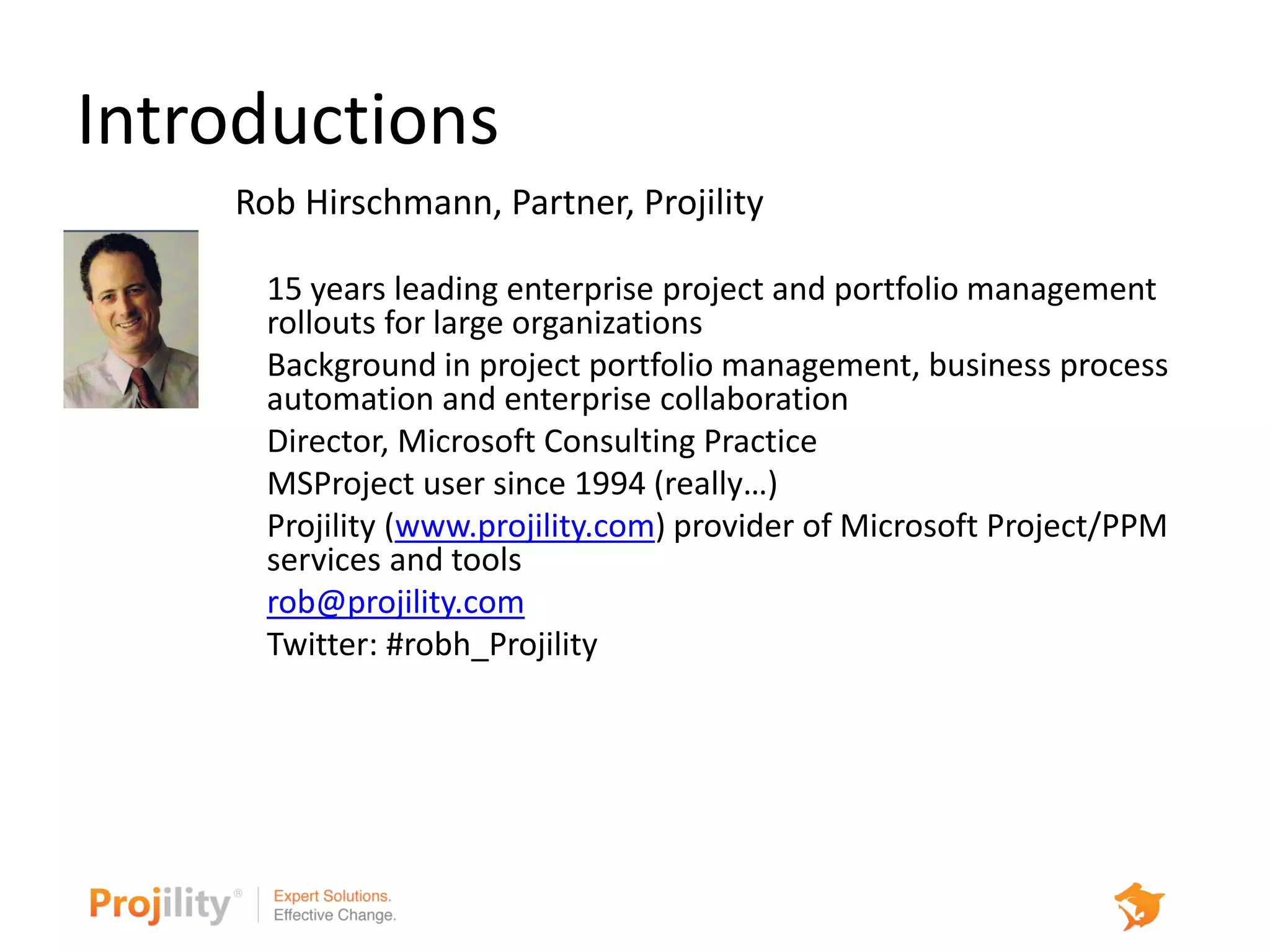 Introductions

Rob Hirschmann, Partner, Projility

15 years leading enterprise project and portfolio management rollouts for large organizations

Background in project portfolio management, business process automation and enterprise collaboration

Director, Microsoft Consulting Practice

MSProject user since 1994 (really…)

Projility (www.projility.com) provider of Microsoft Project/PPM services and tools

rob@projility.com

Twitter: #robh_Projility

Projility® Expert Solutions. Effective Change.